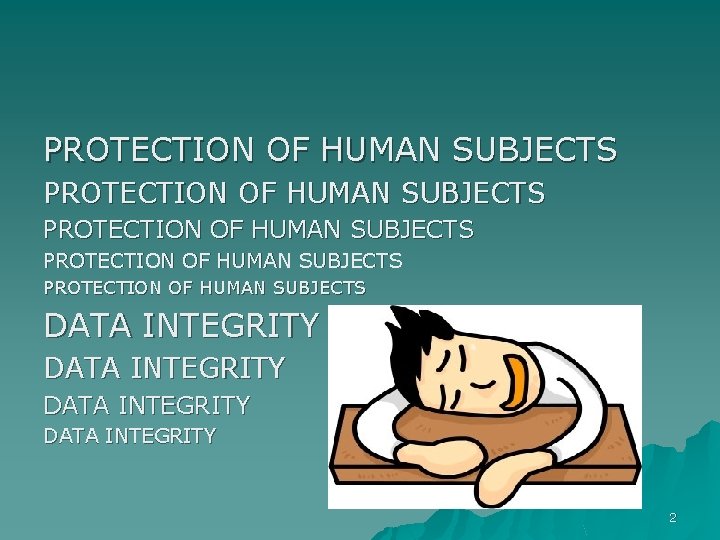 PROTECTION OF HUMAN SUBJECTS
PROTECTION OF HUMAN SUBJECTS
PROTECTION OF HUMAN SUBJECTS
PROTECTION OF HUMAN SUBJECTS
PROTECTION OF HUMAN SUBJECTS
DATA INTEGRITY
DATA INTEGRITY
DATA INTEGRITY
DATA INTEGRITY

2